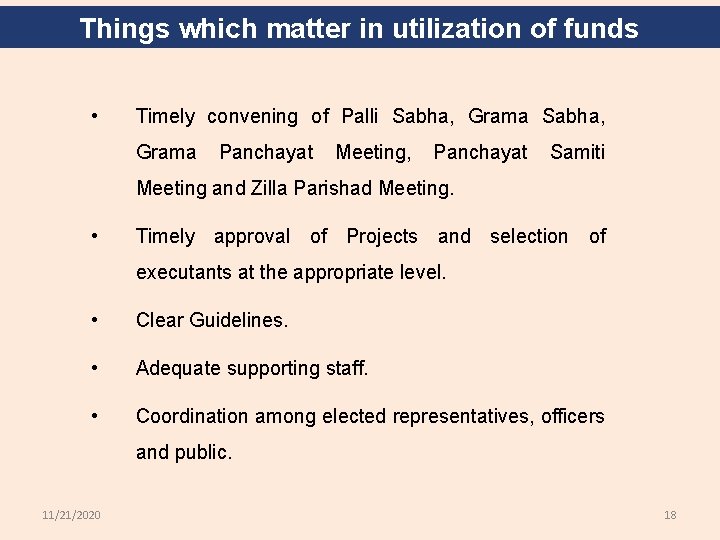 Things which matter in utilization of funds

• Timely convening of Palli Sabha, Grama Sabha, Grama Panchayat Meeting, Panchayat Samiti Meeting and Zilla Parishad Meeting.

• Timely approval of Projects and selection of executants at the appropriate level.

• Clear Guidelines.

• Adequate supporting staff.

• Coordination among elected representatives, officers and public.

11/21/2020

18